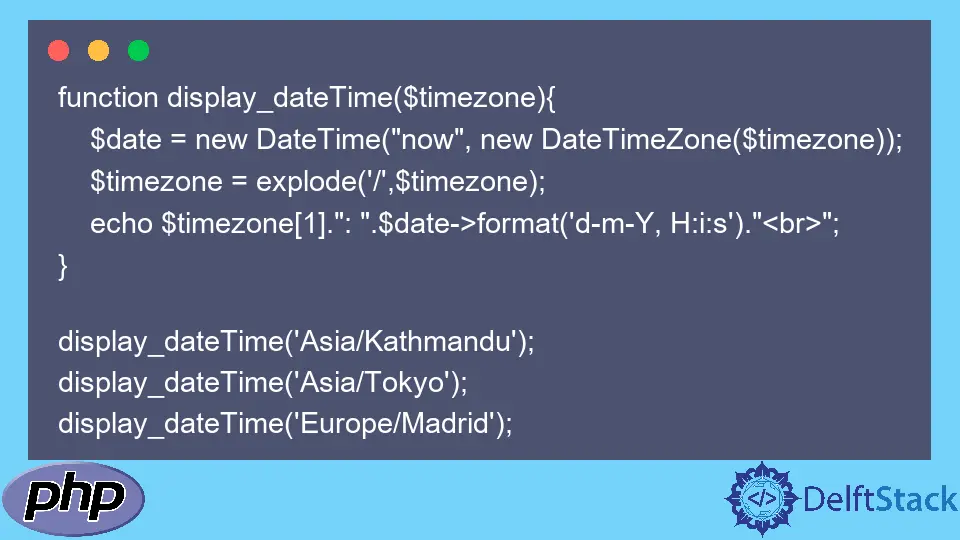 function display_dateTime($timezone){
    $date = new DateTime("now", new DateTimeZone($timezone));
    $timezone = explode('/',$timezone);
    echo $timezone[1].": ".$date->format('d-m-Y, H:i:s')."<br>";
}

display_dateTime('Asia/Kathmandu');
display_dateTime('Asia/Tokyo');
display_dateTime('Europe/Madrid');

php

</> DelftStack